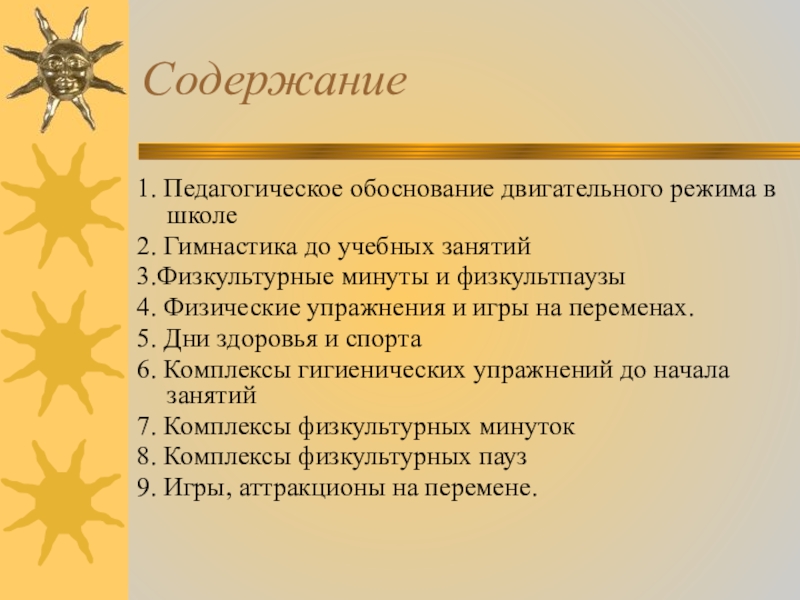 Содержание

1. Педагогическое обоснование двигательного режима в школе

2. Гимнастика до учебных занятий

3.Физкультурные минуты и физкультпаузы

4. Физические упражнения и игры на переменах.

5. Дни здоровья и спорта

6. Комплексы гигиенических упражнений до начала занятий

7. Комплексы физкультурных минуток

8. Комплексы физкультурных пауз

9. Игры, аттракционы на перемене.